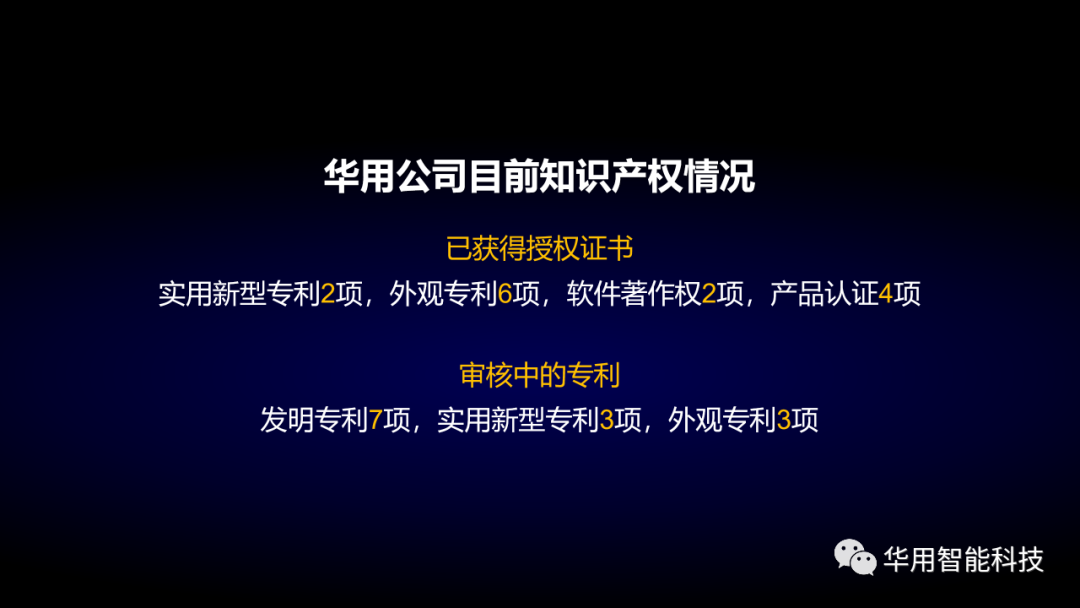 华用公司目前知识产权情况

已获得授权证书

实用新型专利2项，外观专利6项，软件著作权2项，产品认证4项

审核中的专利

发明专利7项，实用新型专利3项，外观专利3项

华用智能科技